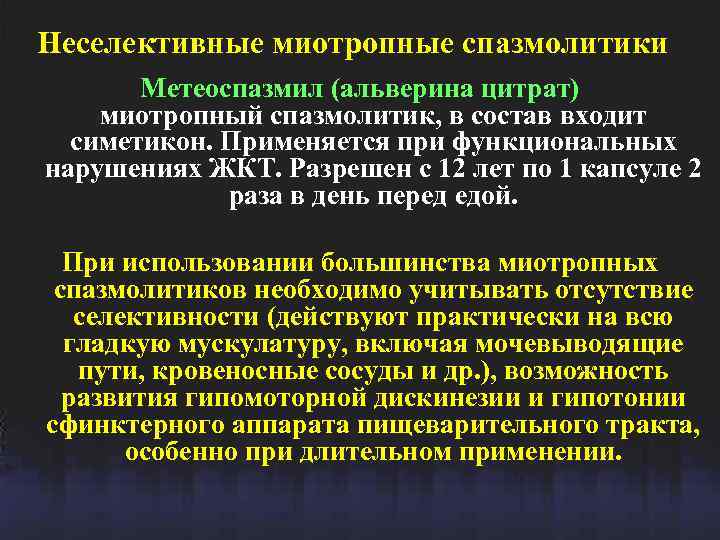 Неселективные миотропные спазмолитики

Метеоспазмил (альверина цитрат) миотропный спазмолитик, в состав входит симетикон. Применяется при функциональных нарушениях ЖКТ. Разрешен с 12 лет по 1 капсуле 2 раза в день перед едой.

При использовании большинства миотропных спазмолитиков необходимо учитывать отсутствие селективности (действуют практически на всю гладкую мускулатуру, включая мочевыводящие пути, кровеносные сосуды и др.), возможность развития гипомоторной дискинезии и гипотонии сфинктерного аппарата пищеварительного тракта, особенно при длительном применении.